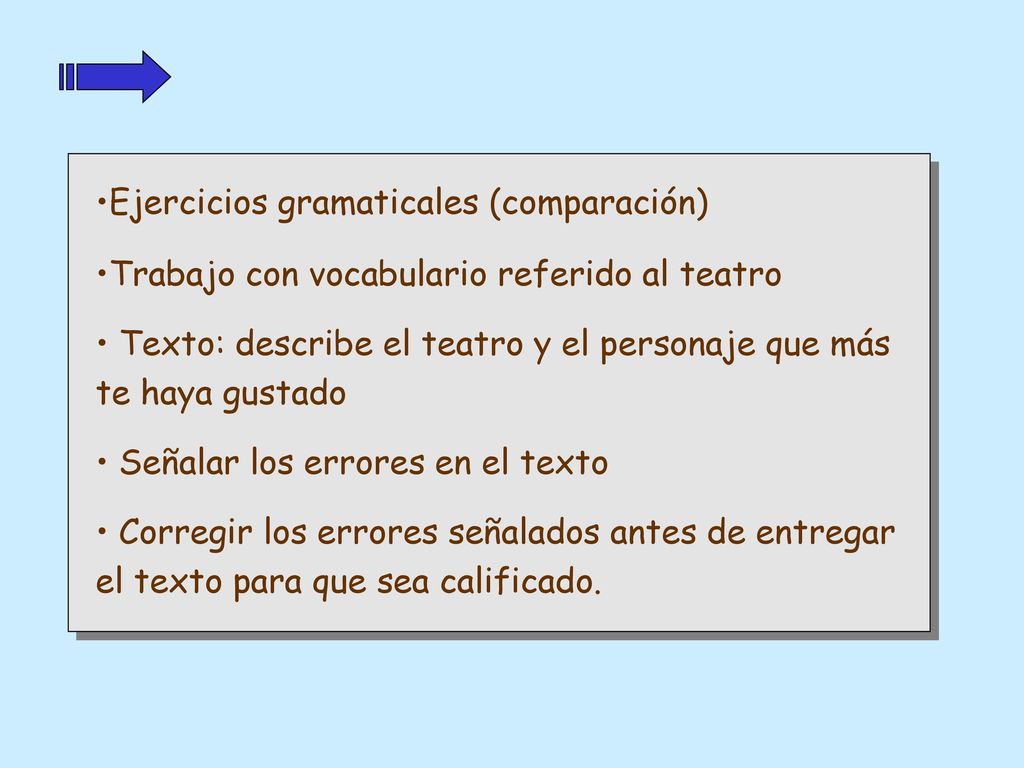 •Ejercicios gramaticales (comparación)

•Trabajo con vocabulario referido al teatro

• Texto: describe el teatro y el personaje que más te haya gustado

• Señalar los errores en el texto

• Corregir los errores señalados antes de entregar el texto para que sea calificado.